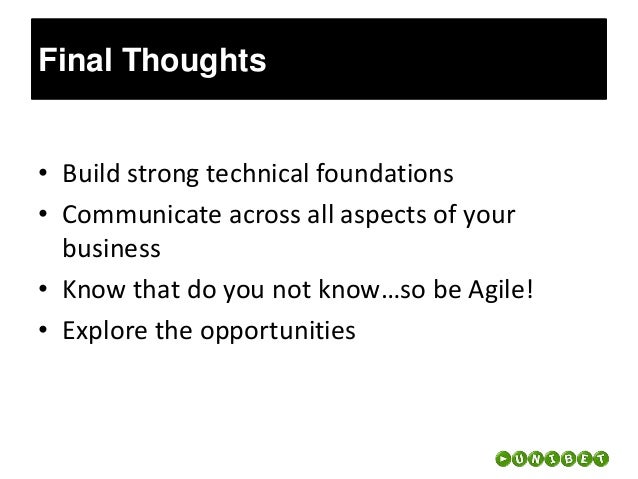 Final Thoughts

• Build strong technical foundations
• Communicate across all aspects of your business
• Know that do you not know…so be Agile!
• Explore the opportunities

UNIBET